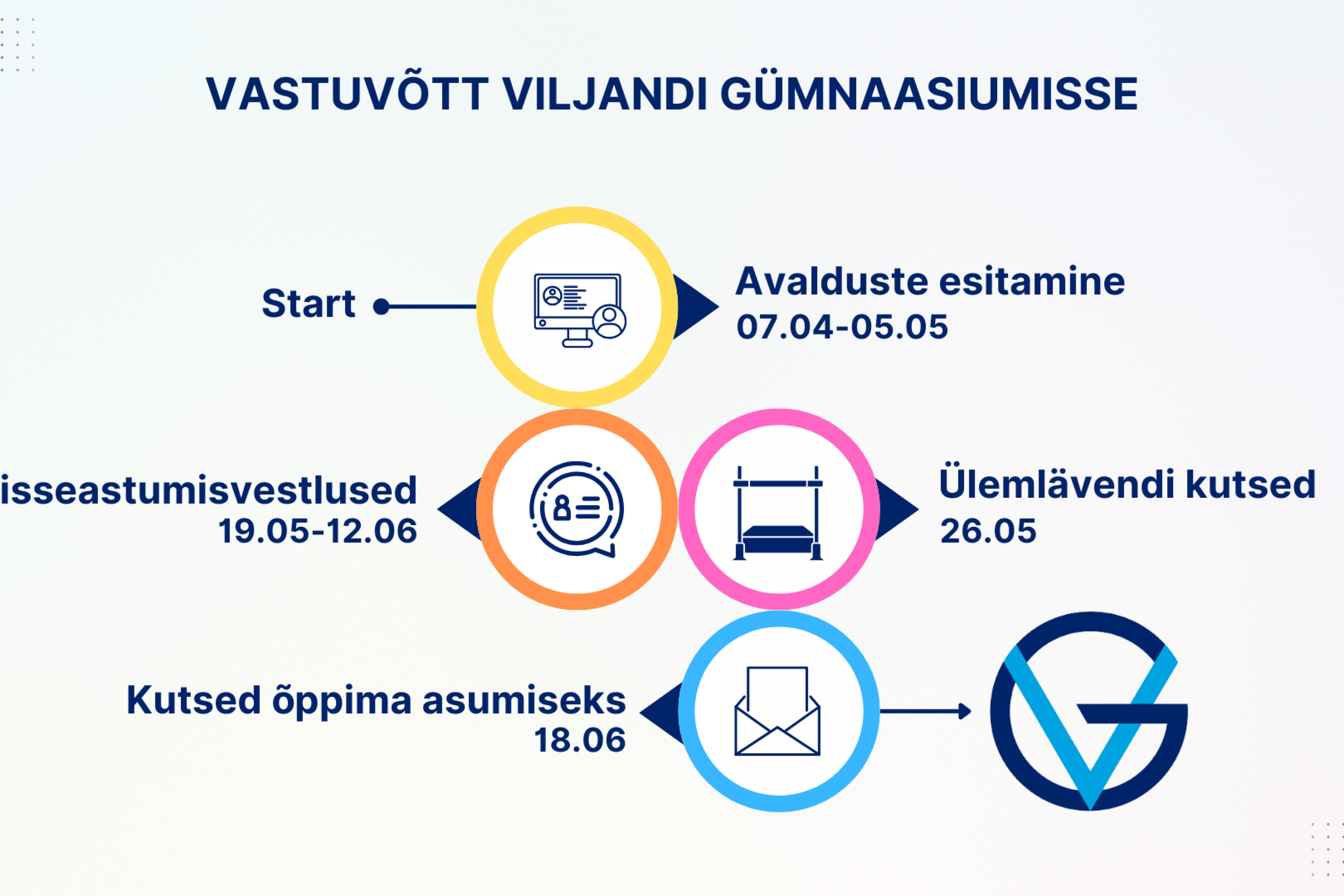 VASTUVÕTT VILJANDI GÜMNAASIUMISSE

Start

Avalduste esitamine
07.04-05.05

isseastumisvestlused
19.05-12.06

Ülemlävendi kutsed
26.05

Kutsed õppima asumiseks
18.06